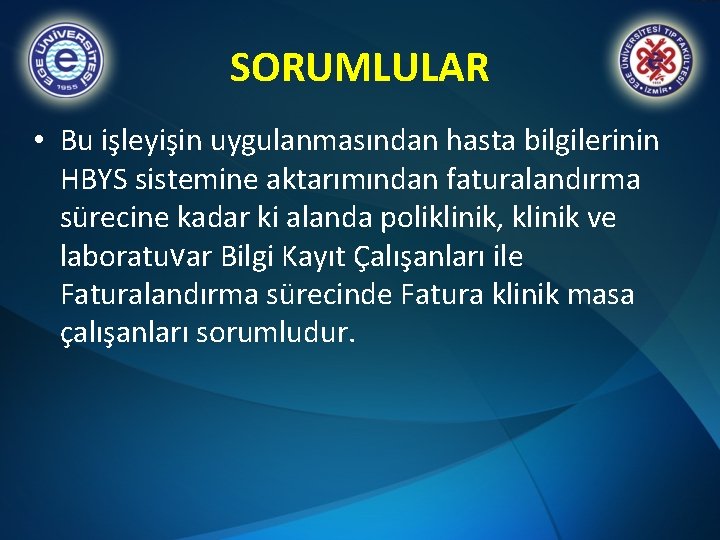 EGE ÜNİVERSİTESİ 1955

SORUMLULAR

EGE ÜNİVERSİTESİ TIP FAKÜLTESİ İZMİR

• Bu işleyişin uygulanmasından hasta bilgilerinin HBYS sistemine aktarımından faturalandırma sürecine kadar ki alanda poliklinik, klinik ve laboratuvar Bilgi Kayıt Çalışanları ile Faturalandırma sürecinde Fatura klinik masa çalışanları sorumludur.